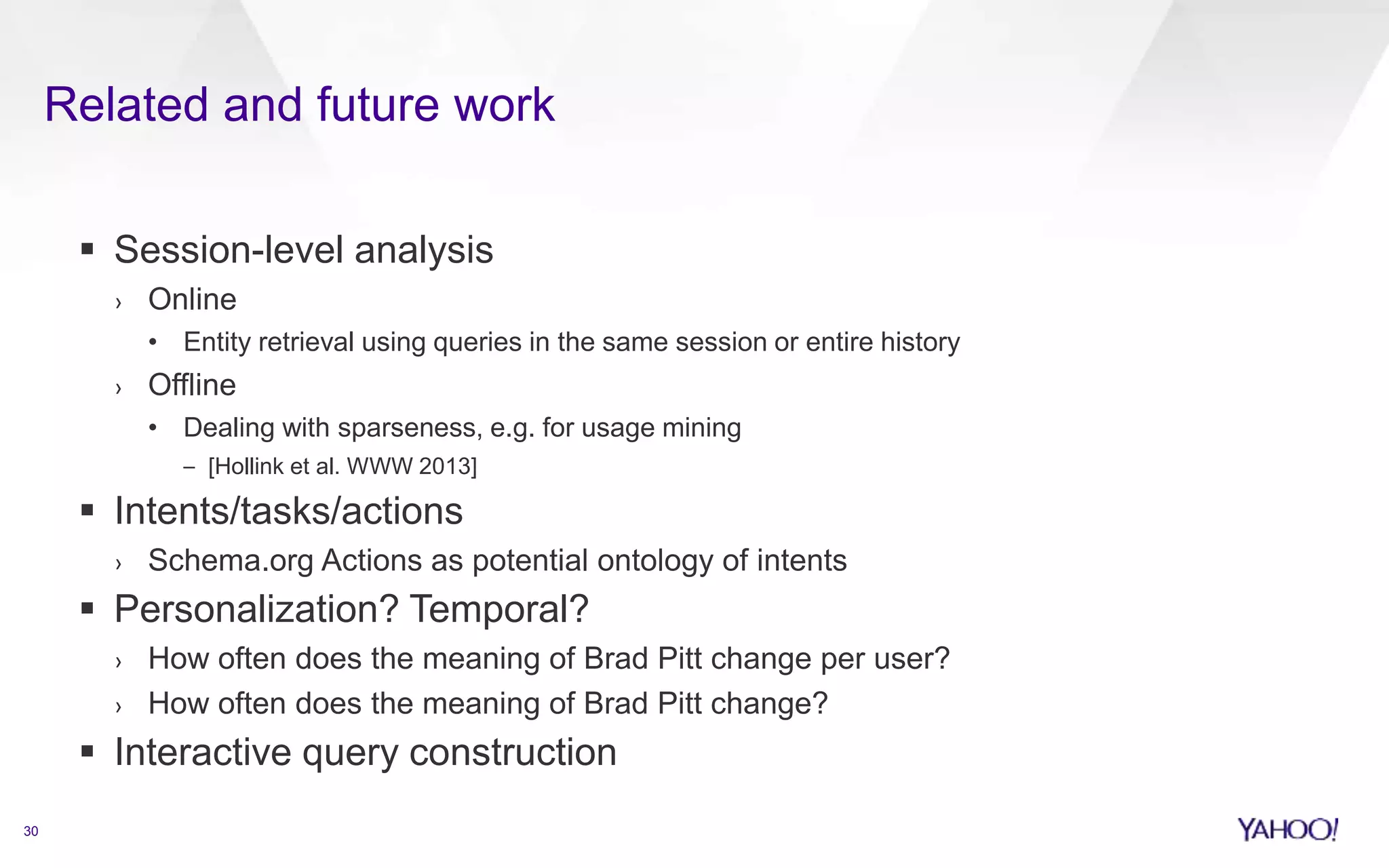 Related and future work

▪ Session-level analysis
› Online
• Entity retrieval using queries in the same session or entire history
› Offline
• Dealing with sparseness, e.g. for usage mining
– [Hollink et al. WWW 2013]
▪ Intents/tasks/actions
› Schema.org Actions as potential ontology of intents
▪ Personalization? Temporal?
› How often does the meaning of Brad Pitt change per user?
› How often does the meaning of Brad Pitt change?
▪ Interactive query construction

30

YAHOO!